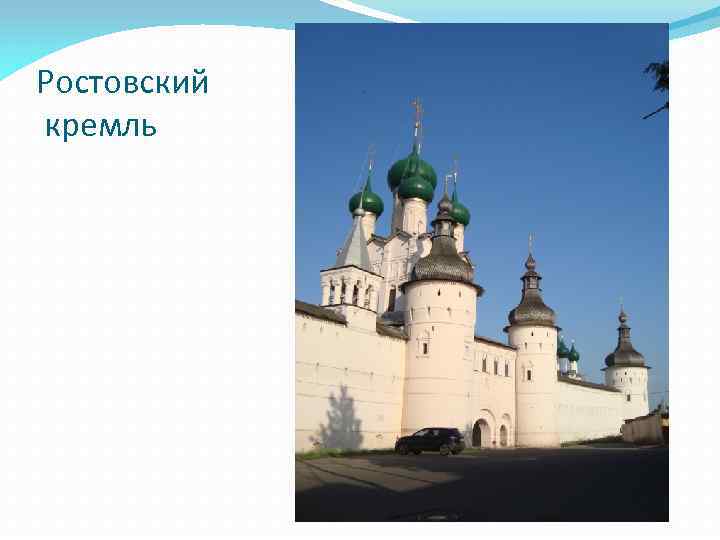 Ростовский
кремль